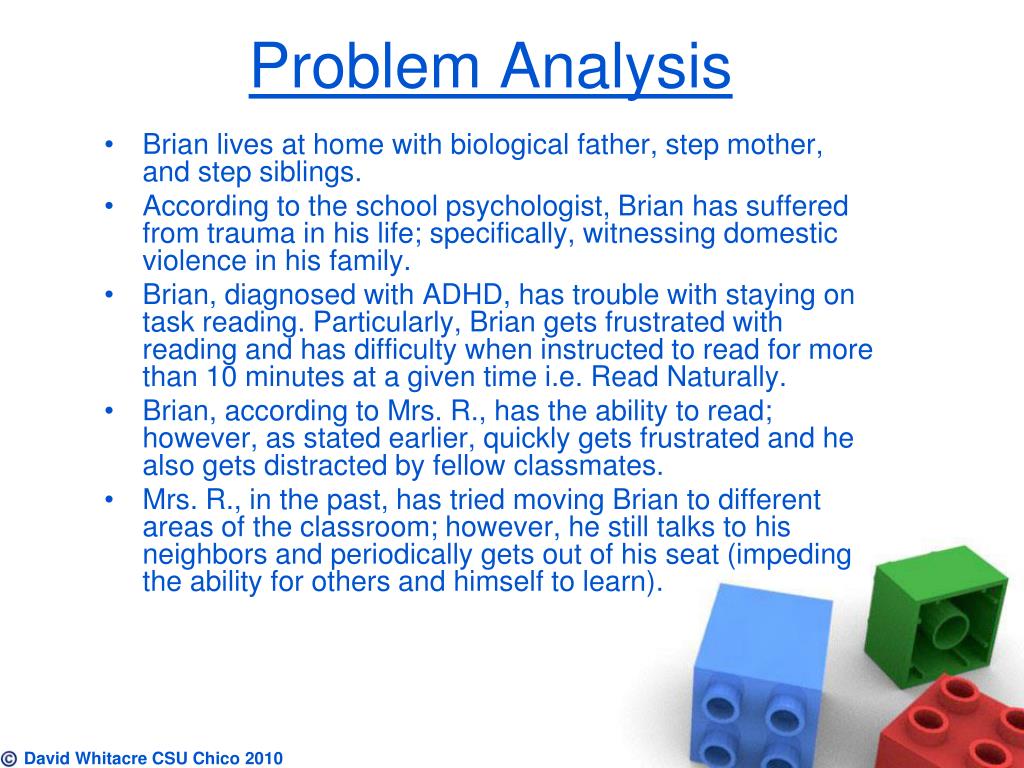 Problem Analysis

• Brian lives at home with biological father, step mother, and step siblings.
• According to the school psychologist, Brian has suffered from trauma in his life; specifically, witnessing domestic violence in his family.
• Brian, diagnosed with ADHD, has trouble with staying on task reading. Particularly, Brian gets frustrated with reading and has difficulty when instructed to read for more than 10 minutes at a given time i.e. Read Naturally.
• Brian, according to Mrs. R., has the ability to read; however, as stated earlier, quickly gets frustrated and he also gets distracted by fellow classmates.
• Mrs. R., in the past, has tried moving Brian to different areas of the classroom; however, he still talks to his neighbors and periodically gets out of his seat (impeding the ability for others and himself to learn).

© David Whitacre CSU Chico 2010